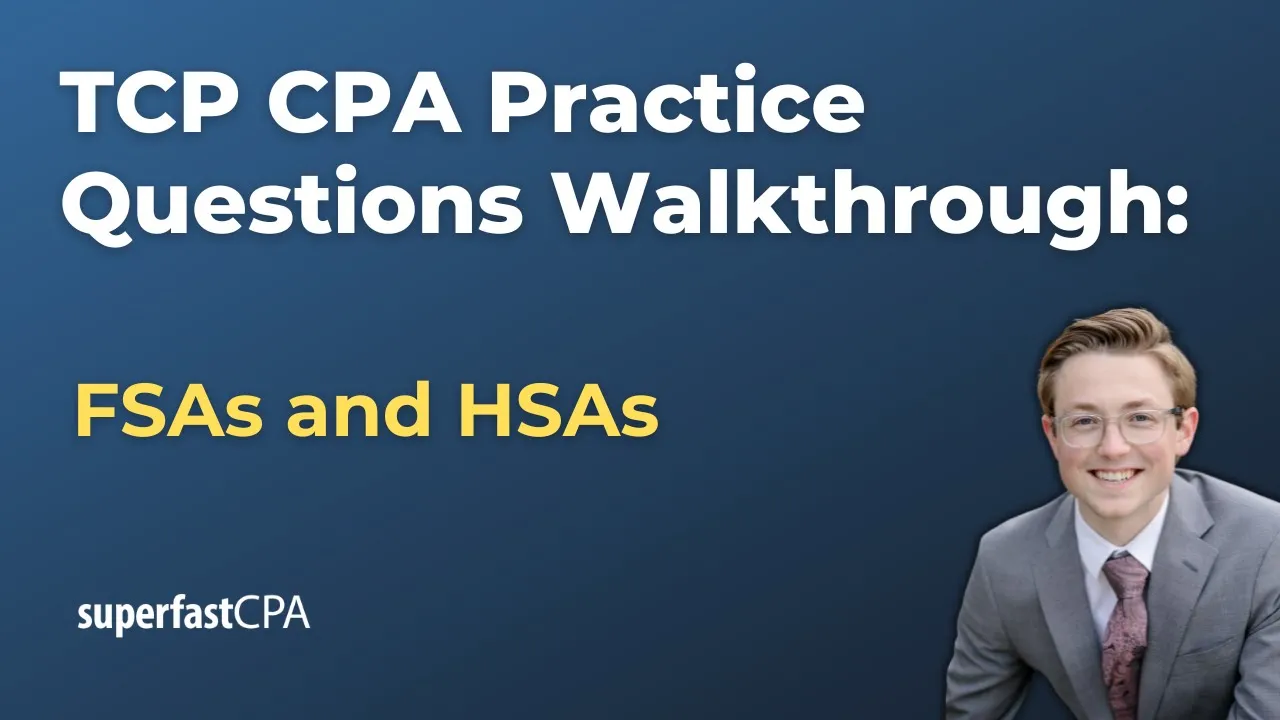 TCP CPA Practice Questions Walkthrough:

FSAs and HSAs

superfastCPA